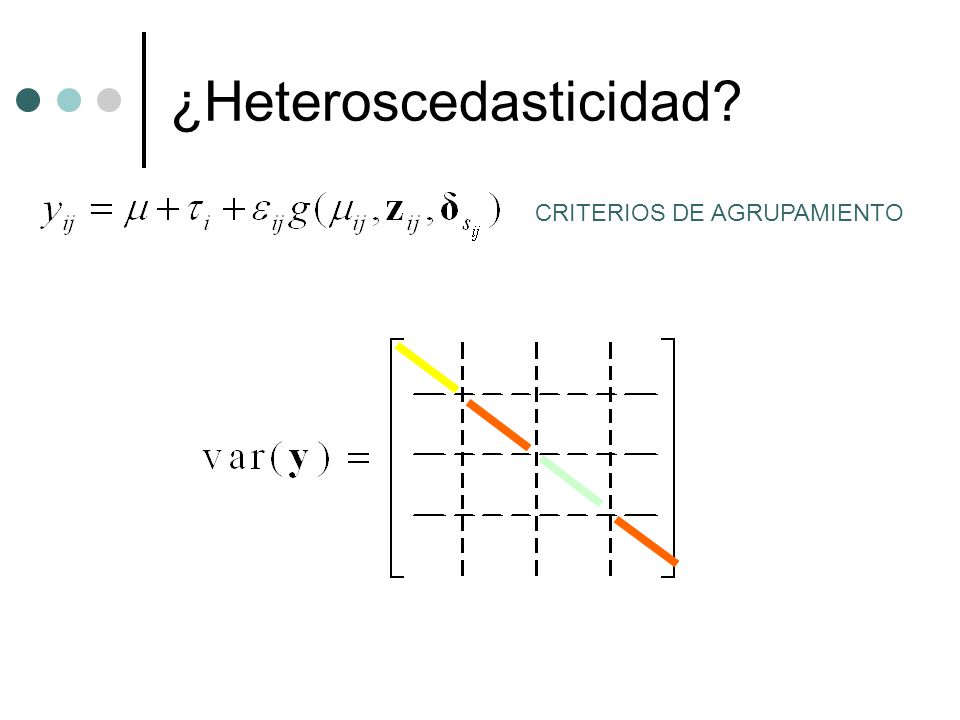 ¿Heteroscedasticidad?

$y_{ij} = \mu + \tau_i + \varepsilon_{ij} g(\mu_{ij}, \mathbf{z}_{ij}, \boldsymbol{\delta}_{s_{ij}})$ CRITERIOS DE AGRUPAMIENTO

$\mathrm{var}(\mathbf{y}) =$